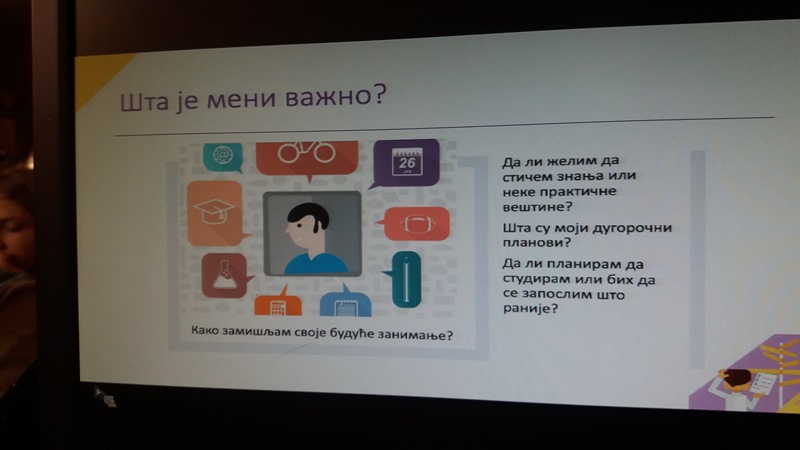 Шта је мени важно?

26

Како замишљам своје будуће занимање?

Да ли желим да стичем знања или неке практичне вештине?

Шта су моји дугорочни планови?

Да ли планирам да студирам или бих да се запослим што раније?